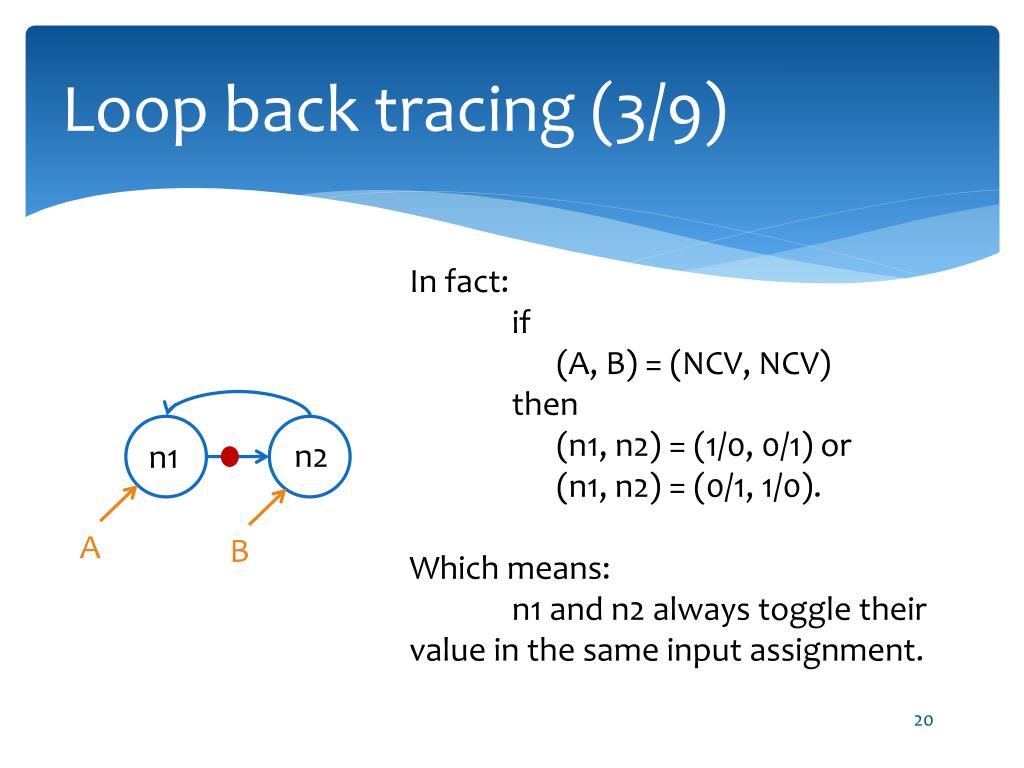 Loop back tracing (3/9)

n1
n2
A
B

In fact:
if
(A, B) = (NCV, NCV)
then
(n1, n2) = (1/0, 0/1) or
(n1, n2) = (0/1, 1/0).

Which means:
n1 and n2 always toggle their value in the same input assignment.

20